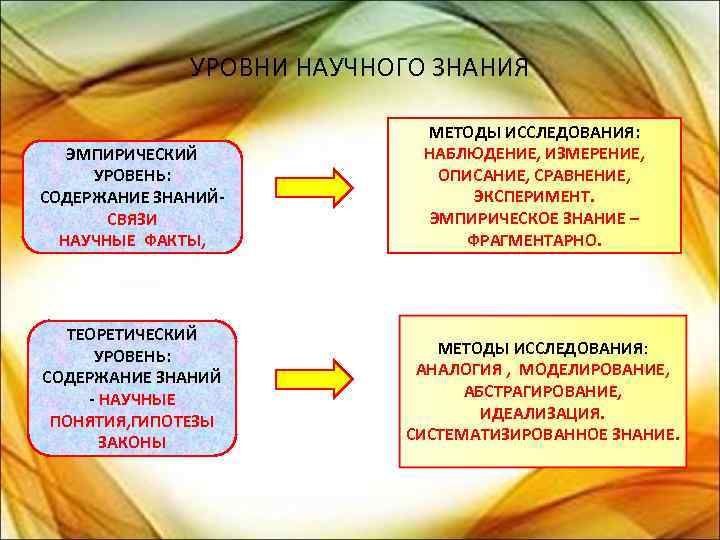 УРОВНИ НАУЧНОГО ЗНАНИЯ

ЭМПИРИЧЕСКИЙ УРОВЕНЬ: СОДЕРЖАНИЕ ЗНАНИЙ- СВЯЗИ НАУЧНЫЕ ФАКТЫ,

МЕТОДЫ ИССЛЕДОВАНИЯ: НАБЛЮДЕНИЕ, ИЗМЕРЕНИЕ, ОПИСАНИЕ, СРАВНЕНИЕ, ЭКСПЕРИМЕНТ. ЭМПИРИЧЕСКОЕ ЗНАНИЕ – ФРАГМЕНТАРНО.

ТЕОРЕТИЧЕСКИЙ УРОВЕНЬ: СОДЕРЖАНИЕ ЗНАНИЙ - НАУЧНЫЕ ПОНЯТИЯ,ГИПОТЕЗЫ ЗАКОНЫ

МЕТОДЫ ИССЛЕДОВАНИЯ: АНАЛОГИЯ , МОДЕЛИРОВАНИЕ, АБСТРАГИРОВАНИЕ, ИДЕАЛИЗАЦИЯ. СИСТЕМАТИЗИРОВАННОЕ ЗНАНИЕ.